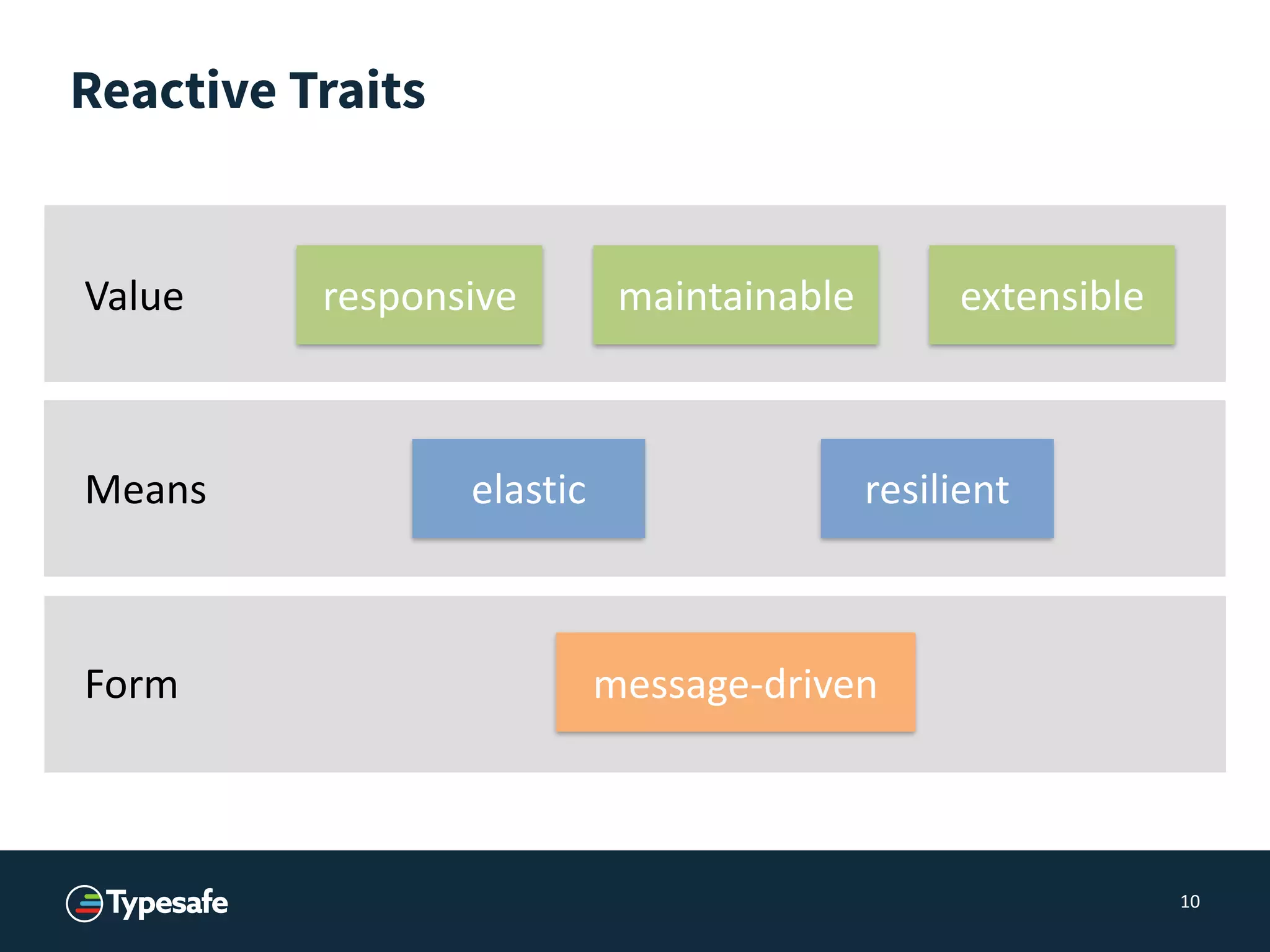 Reactive Traits

Value responsive maintainable extensible

Means elastic resilient

Form message-driven

Typesafe

10